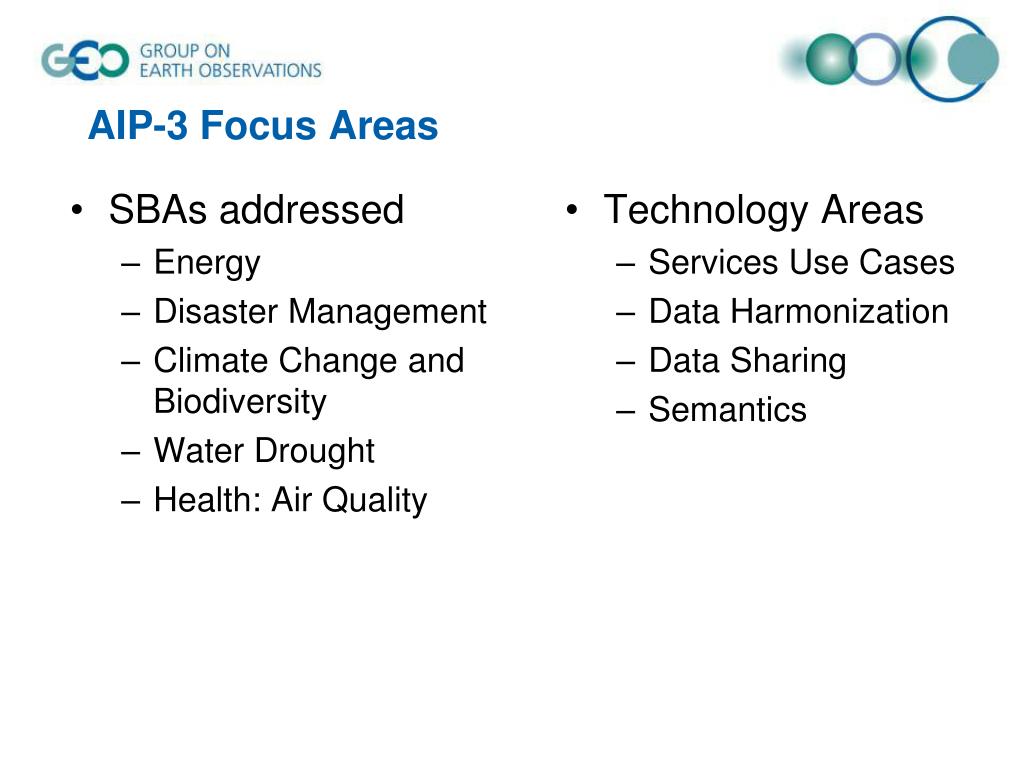 GEO GROUP ON EARTH OBSERVATIONS

AIP-3 Focus Areas

• SBAs addressed
– Energy
– Disaster Management
– Climate Change and Biodiversity
– Water Drought
– Health: Air Quality

• Technology Areas
– Services Use Cases
– Data Harmonization
– Data Sharing
– Semantics